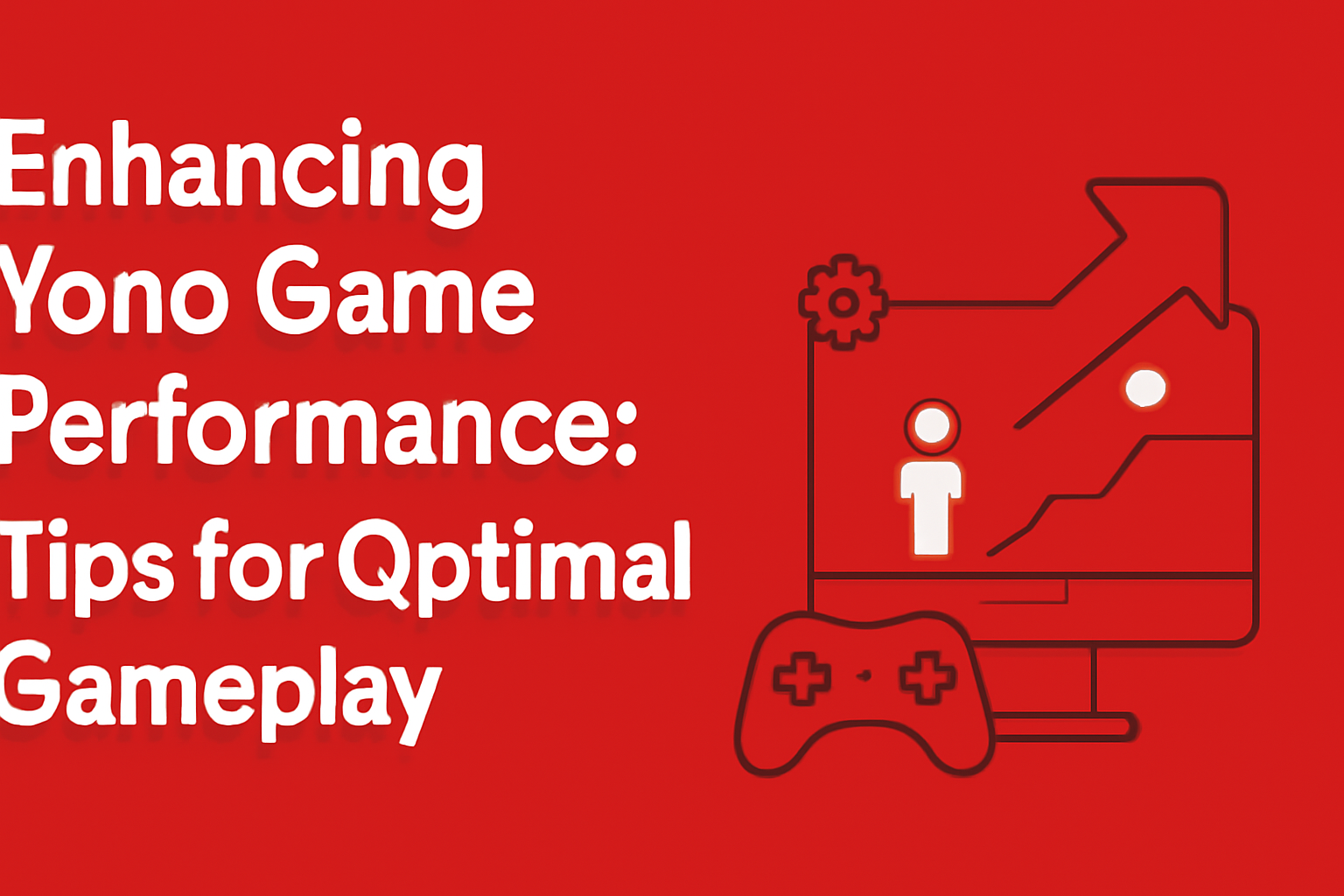 Enhancing Yono Game Performance: Tips for Qptimal Gameplay